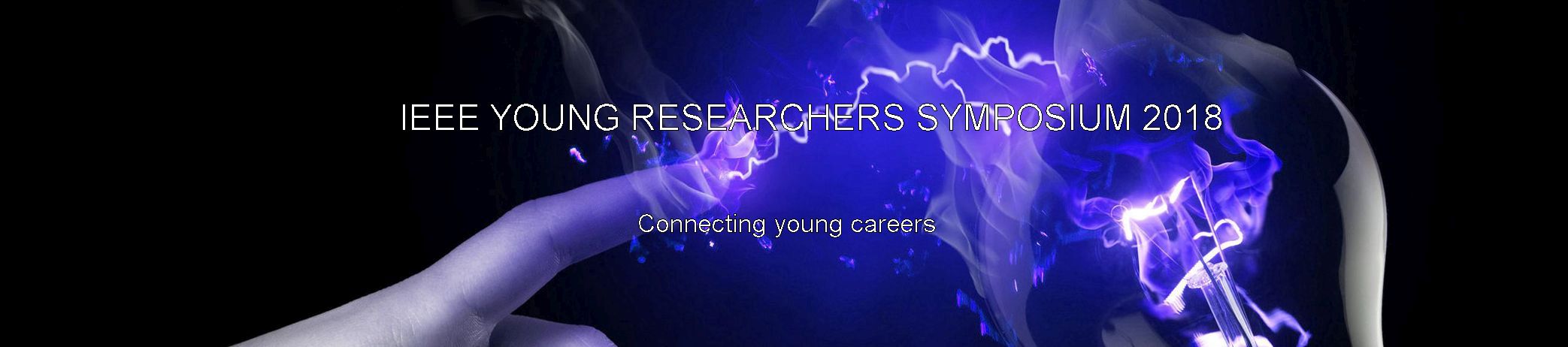 IEEE YOUNG RESEARCHERS SYMPOSIUM 2018

Connecting young careers